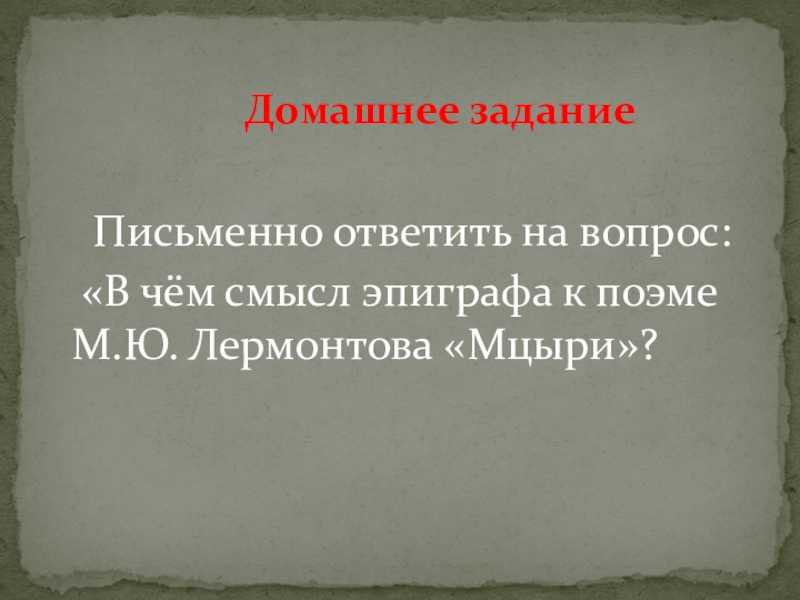 Домашнее задание

Письменно ответить на вопрос: «В чём смысл эпиграфа к поэме М.Ю. Лермонтова «Мцыри»?